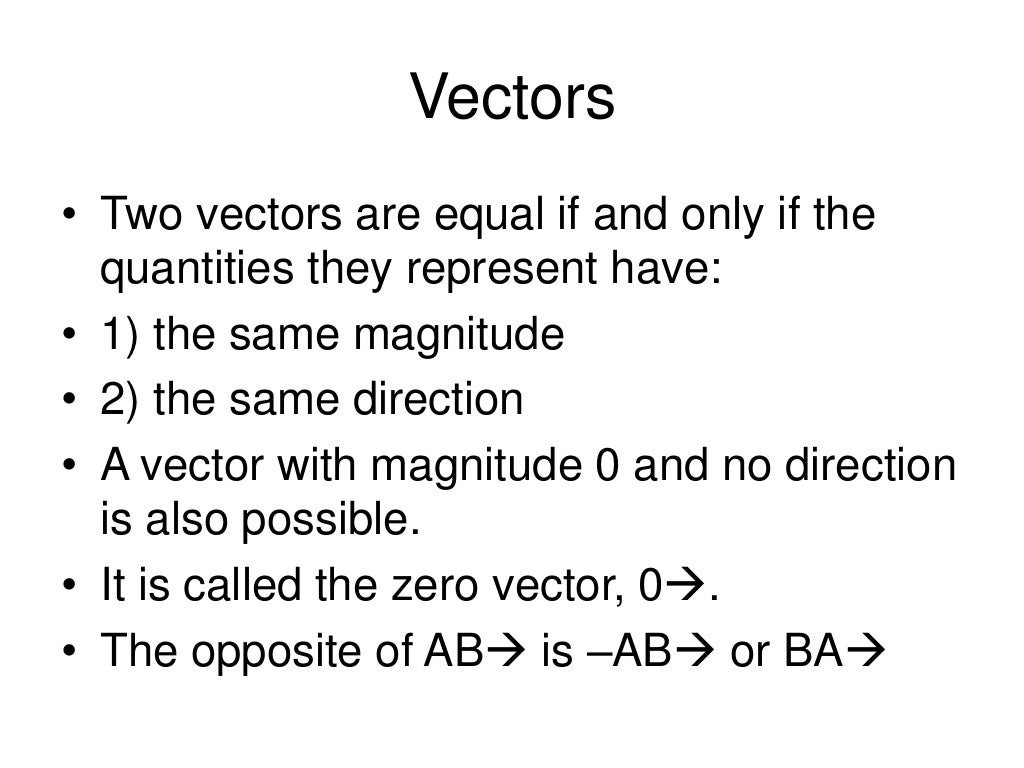 Vectors

• Two vectors are equal if and only if the quantities they represent have:
• 1) the same magnitude
• 2) the same direction
• A vector with magnitude 0 and no direction is also possible.
• It is called the zero vector, 0→.
• The opposite of AB→ is –AB→ or BA→